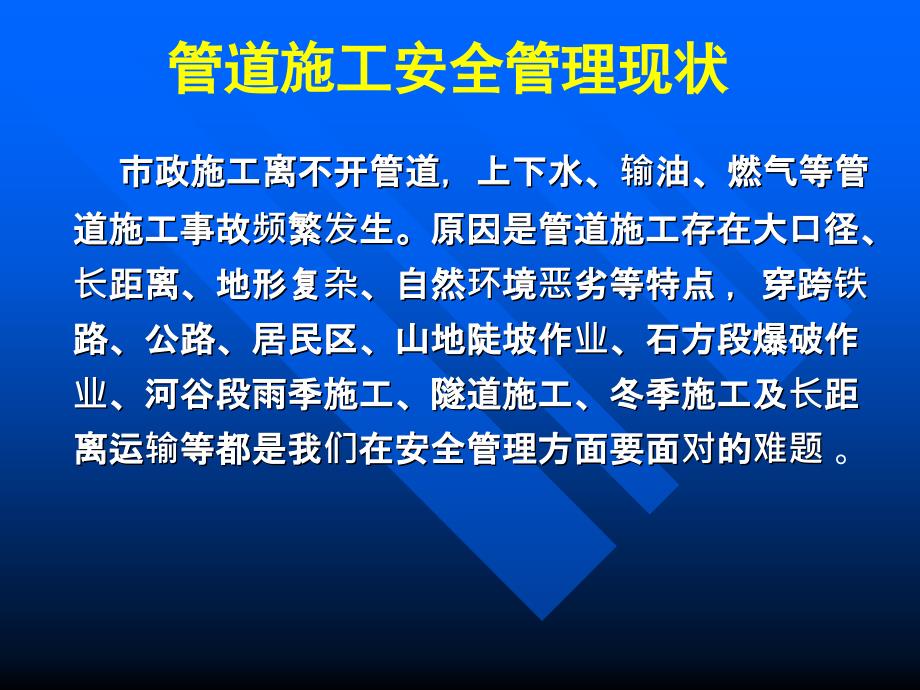 管道施工安全管理现状

市政施工离不开管道，上下水、输油、燃气等管道施工事故频繁发生。原因是管道施工存在大口径、长距离、地形复杂、自然环境恶劣等特点， 穿跨铁路、公路、居民区、山地陡坡作业、石方段爆破作业、河谷段雨季施工、隧道施工、冬季施工及长距离运输等都是我们在安全管理方面要面对的难题 。